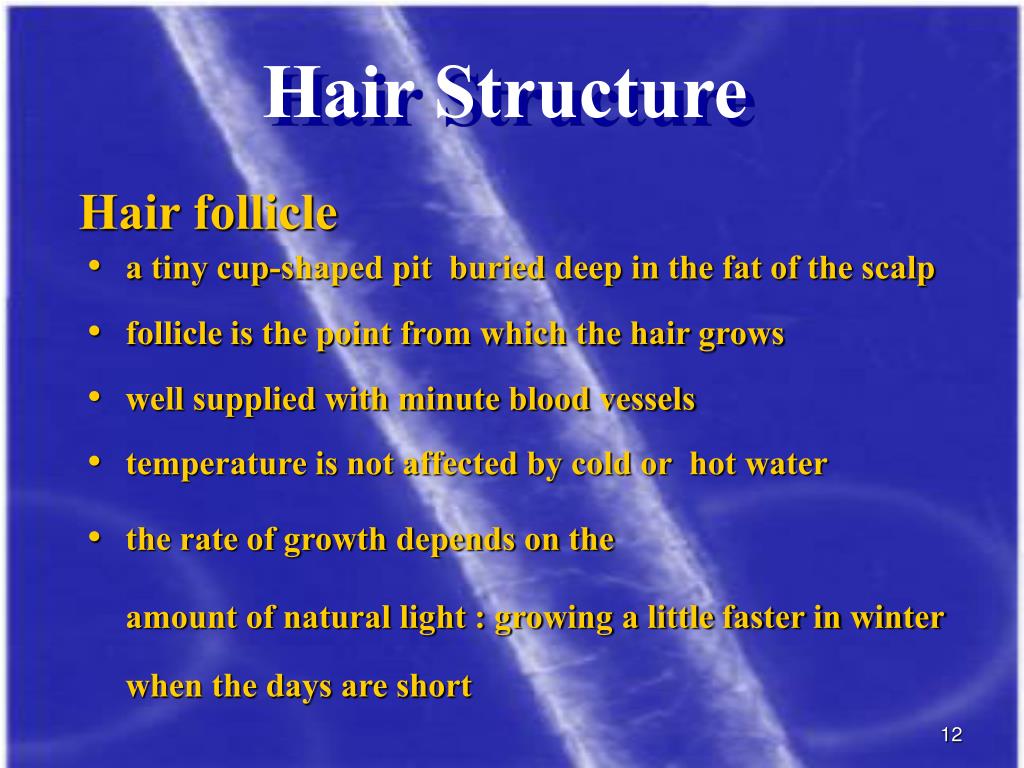 Hair Structure

Hair follicle

• a tiny cup-shaped pit buried deep in the fat of the scalp
• follicle is the point from which the hair grows
• well supplied with minute blood vessels
• temperature is not affected by cold or hot water
• the rate of growth depends on the

amount of natural light : growing a little faster in winter

when the days are short

12